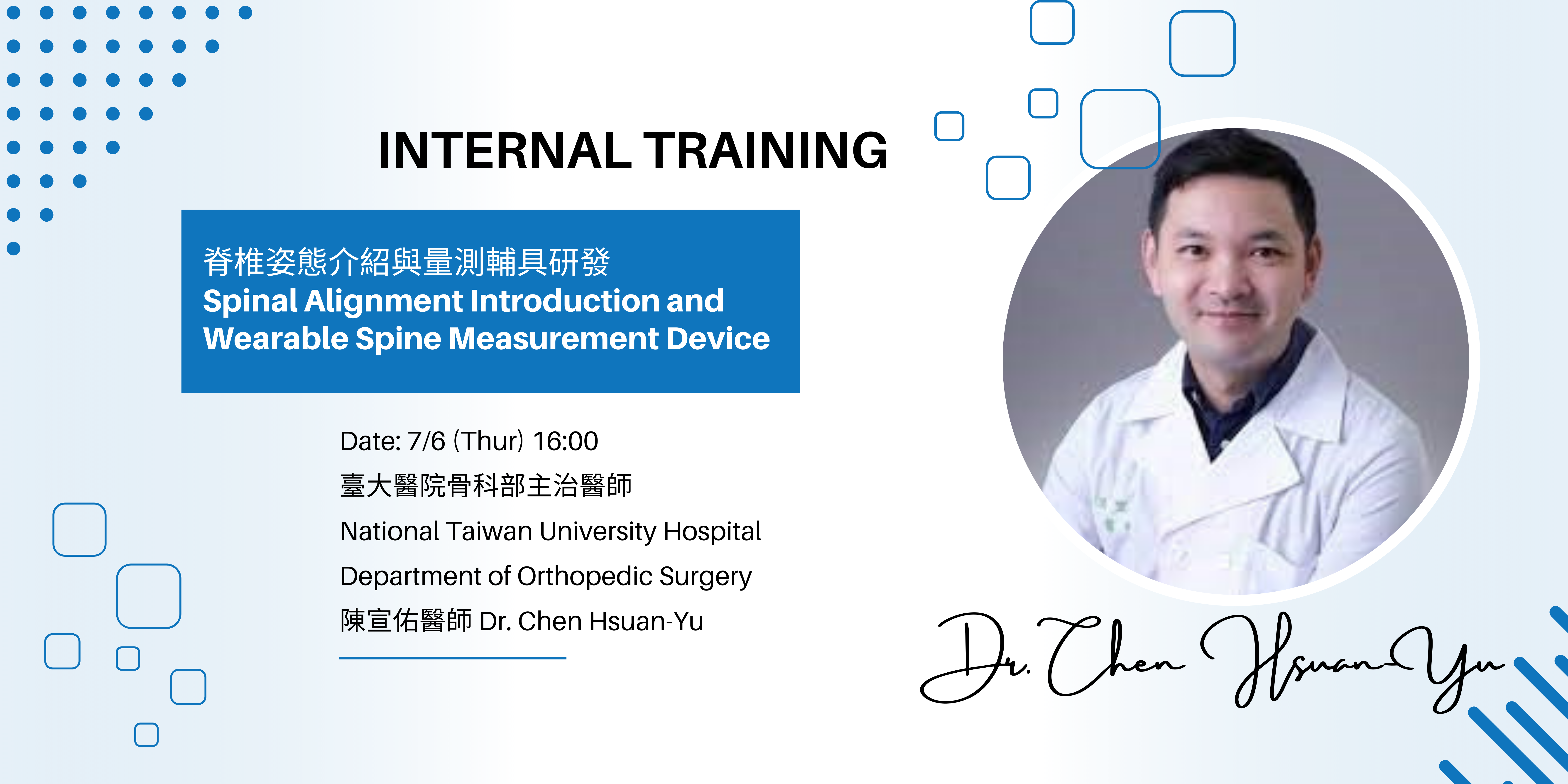 INTERNAL TRAINING

脊椎姿態介紹與量測輔具研發
Spinal Alignment Introduction and Wearable Spine Measurement Device

Date: 7/6 (Thur) 16:00
臺大醫院骨科部主治醫師
National Taiwan University Hospital
Department of Orthopedic Surgery
陳宣佑醫師 Dr. Chen Hsuan-Yu

Dr. Chen Hsuan-Yu